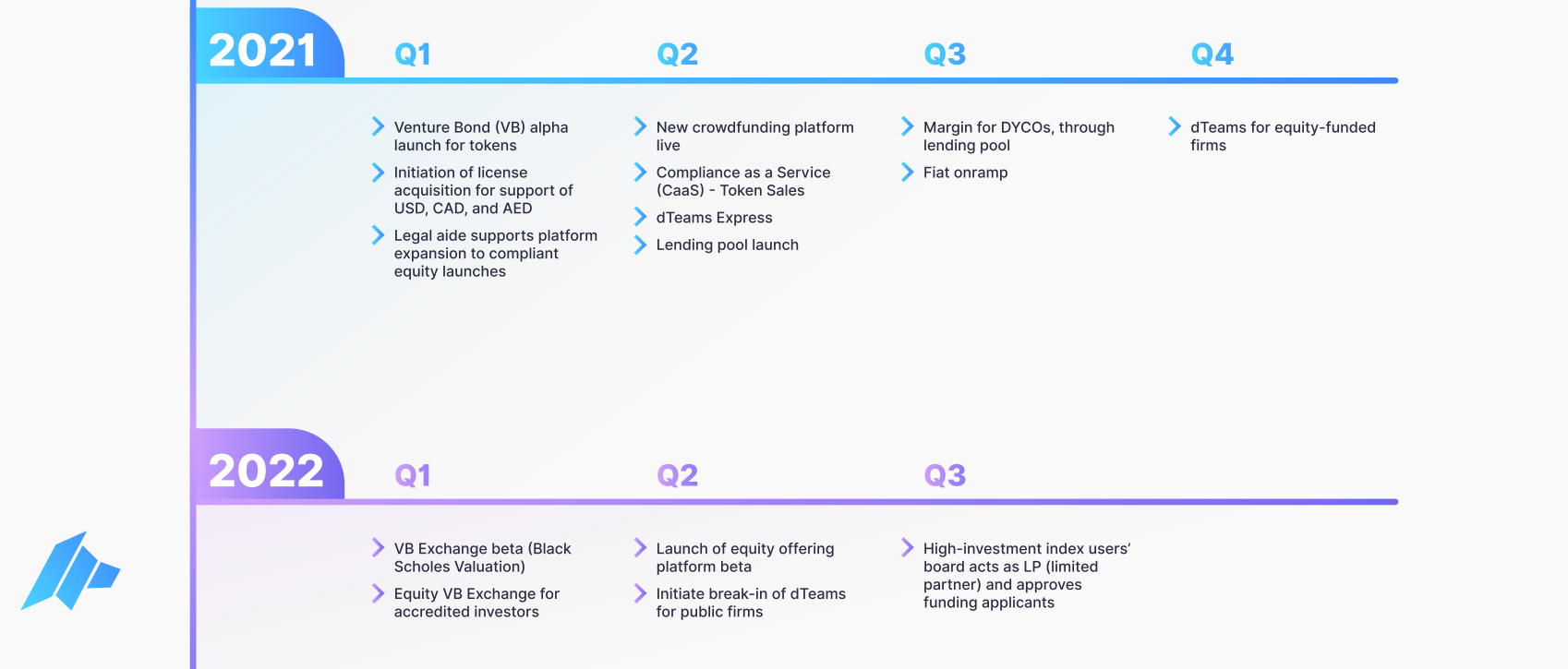 2021

Q1

Venture Bond (VB) alpha launch for tokens

Initiation of license acquisition for support of USD, CAD, and AED

Legal aide supports platform expansion to compliant equity launches

Q2

New crowdfunding platform live

Compliance as a Service (CaaS) - Token Sales

dTeams Express

Lending pool launch

Q3

Margin for DYCOs, through lending pool

Fiat onramp

Q4

dTeams for equity-funded firms

2022

Q1

VB Exchange beta (Black Scholes Valuation)

Equity VB Exchange for accredited investors

Q2

Launch of equity offering platform beta

Initiate break-in of dTeams for public firms

Q3

High-investment index users' board acts as LP (limited partner) and approves funding applicants